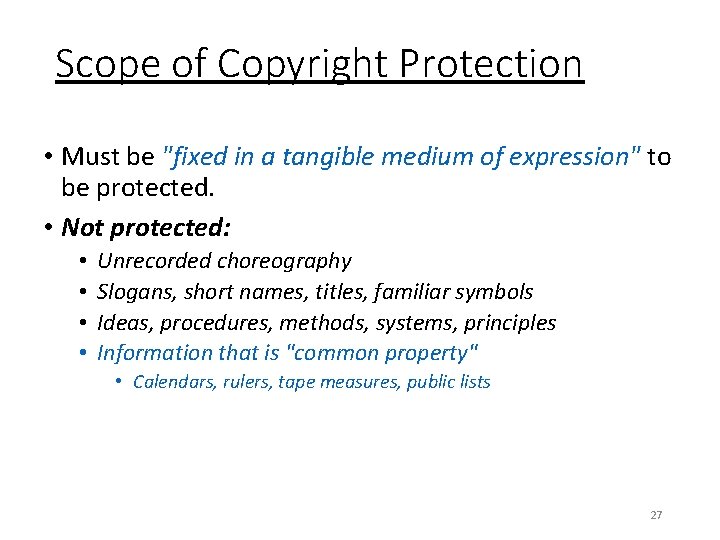 Scope of Copyright Protection

• Must be "fixed in a tangible medium of expression" to be protected.

• Not protected:
  • Unrecorded choreography
  • Slogans, short names, titles, familiar symbols
  • Ideas, procedures, methods, systems, principles
  • Information that is "common property"
    • Calendars, rulers, tape measures, public lists

27